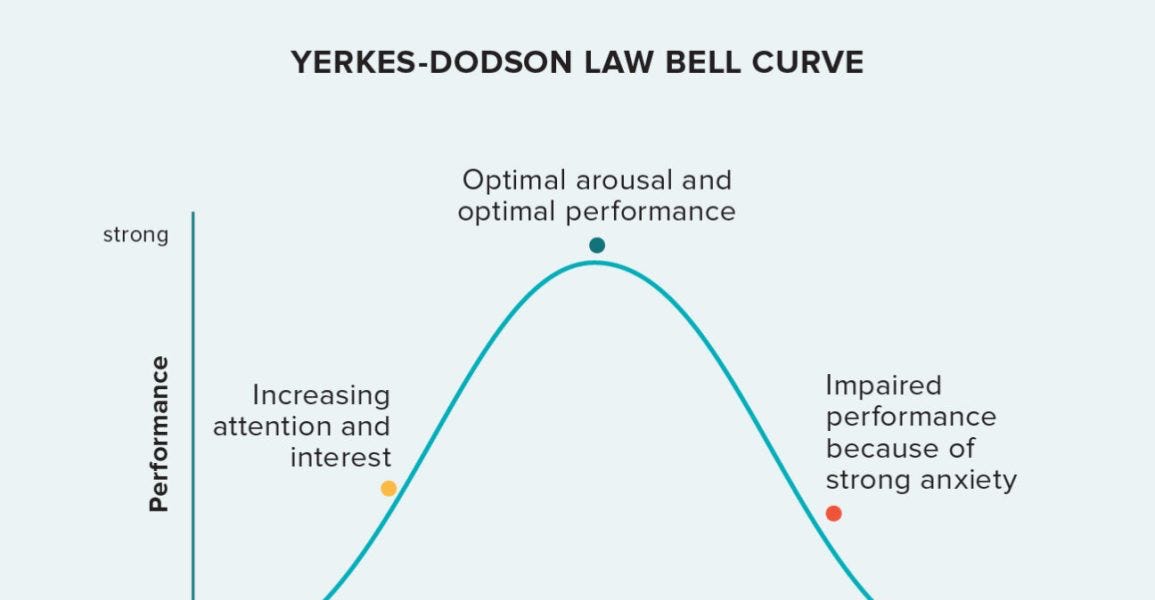 YERKES-DODSON LAW BELL CURVE

Optimal arousal and optimal performance

strong

Performance

Increasing attention and interest

Impaired performance because of strong anxiety